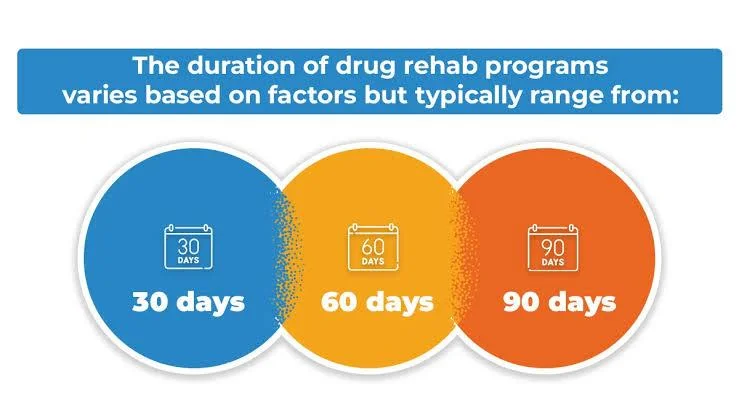 The duration of drug rehab programs varies based on factors but typically range from:

30
DAYS
30 days

60
DAYS
60 days

90
DAYS
90 days